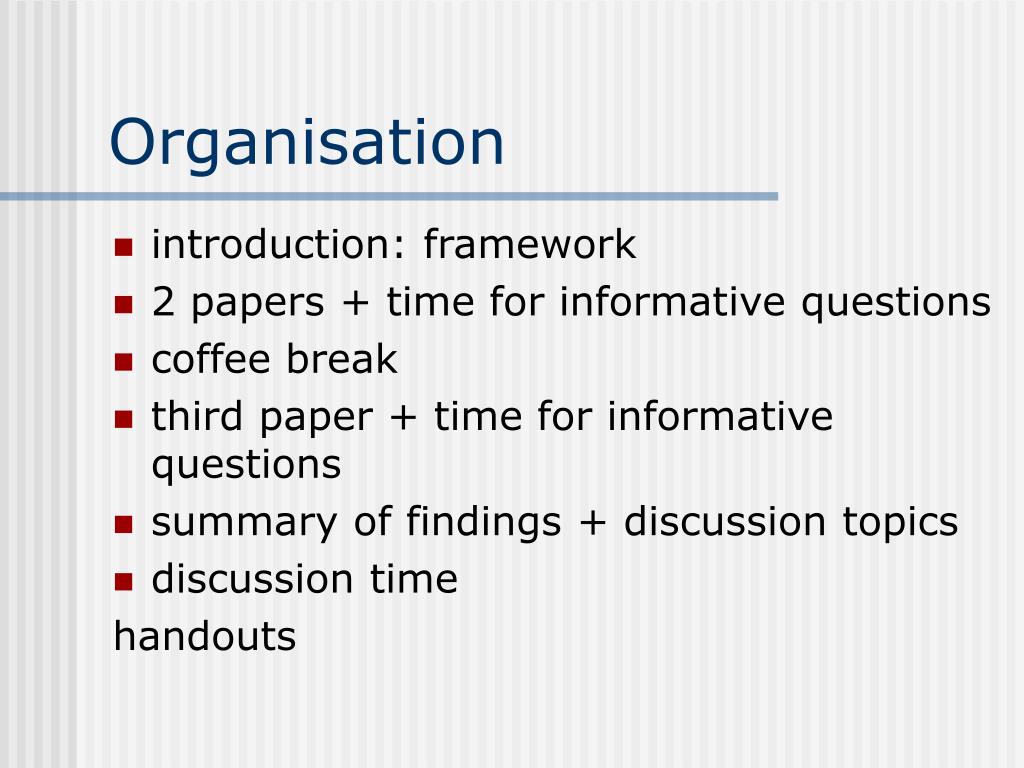 Organisation

- introduction: framework
- 2 papers + time for informative questions
- coffee break
- third paper + time for informative questions
- summary of findings + discussion topics
- discussion time

handouts